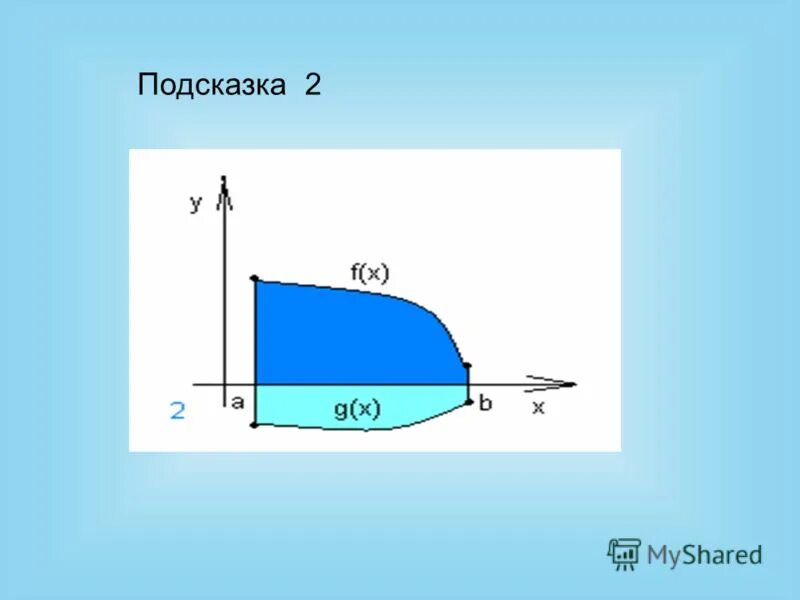 Подсказка 2

y

f(x)

2

a

g(x)

b

x

MyShared